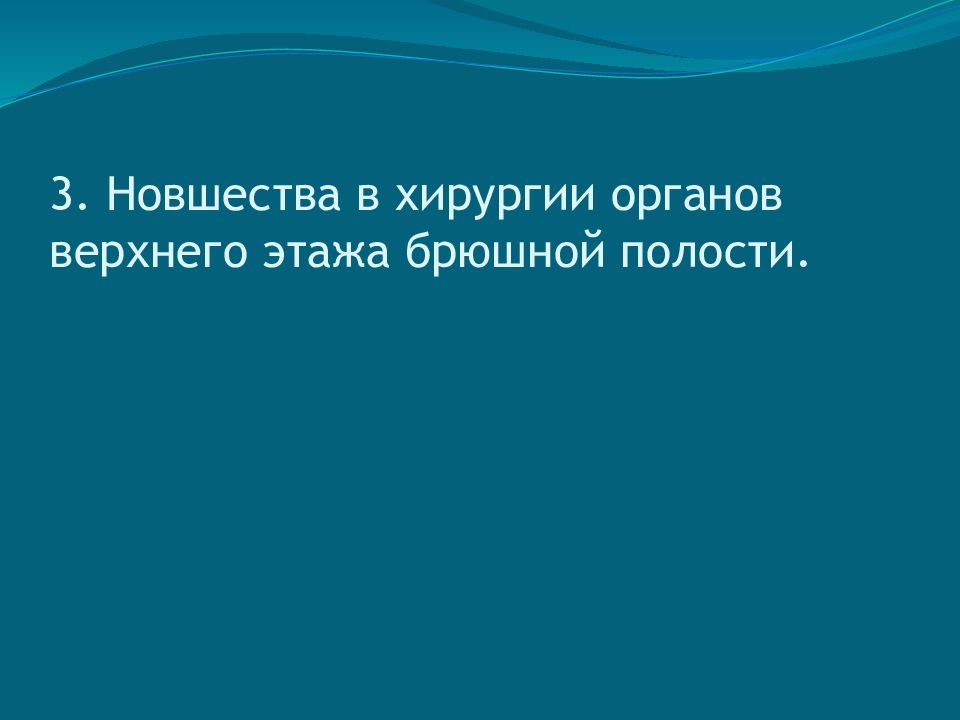 3. Новшества в хирургии органов верхнего этажа брюшной полости.